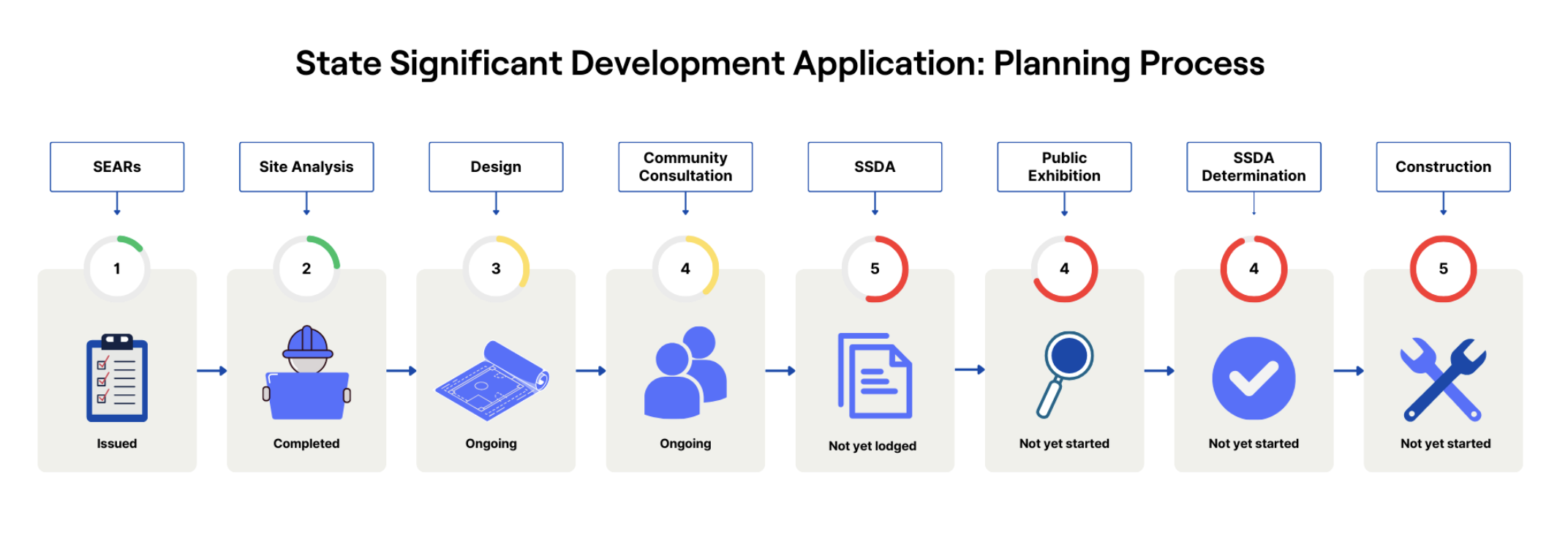 State Significant Development Application: Planning Process

SEARs
1
Issued

Site Analysis
2
Completed

Design
3
Ongoing

Community Consultation
4
Ongoing

SSDA
5
Not yet lodged

Public Exhibition
4
Not yet started

SSDA Determination
4
Not yet started

Construction
5
Not yet started